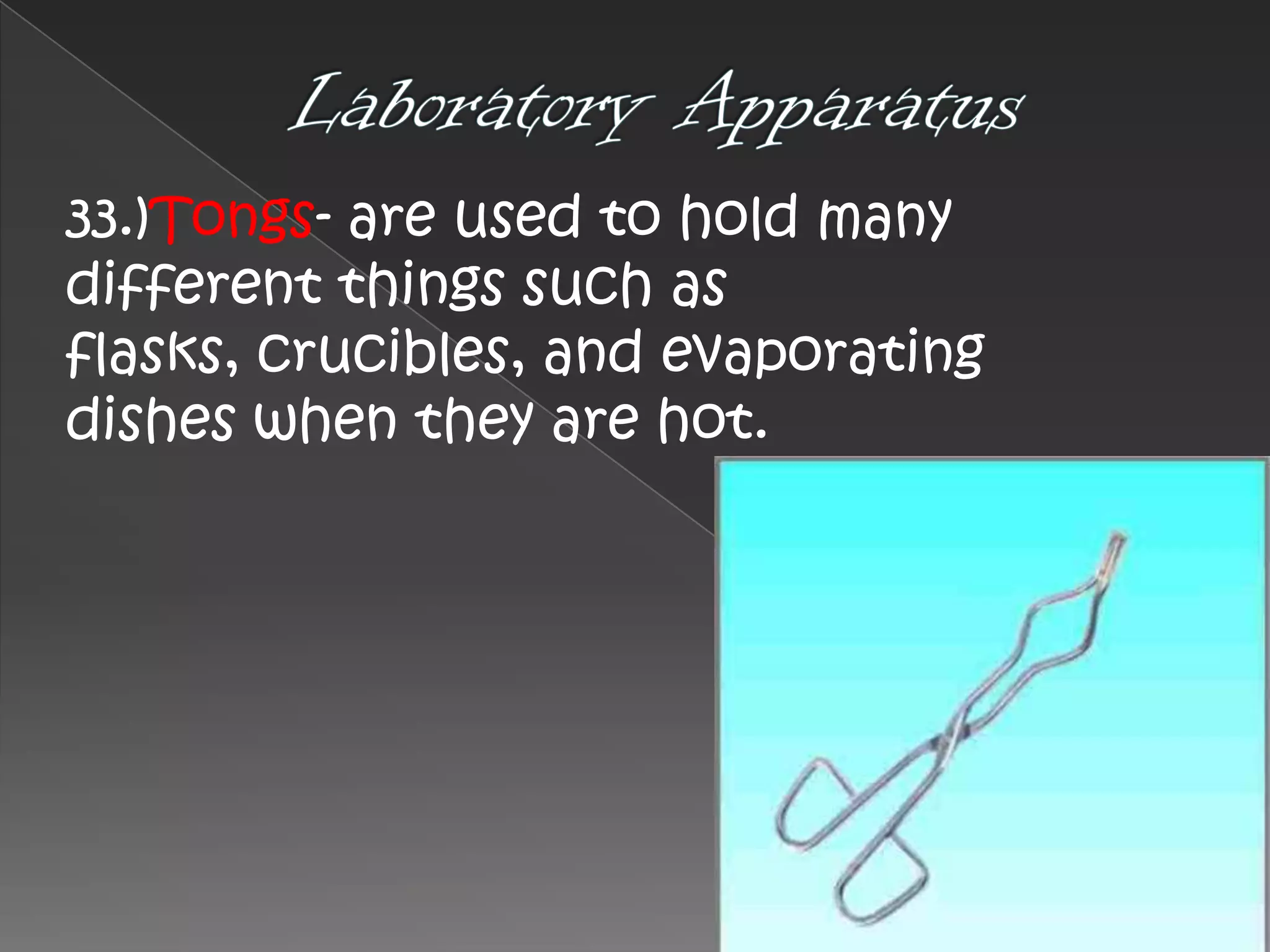 Laboratory Apparatus

33.)Tongs- are used to hold many different things such as flasks, crucibles, and evaporating dishes when they are hot.